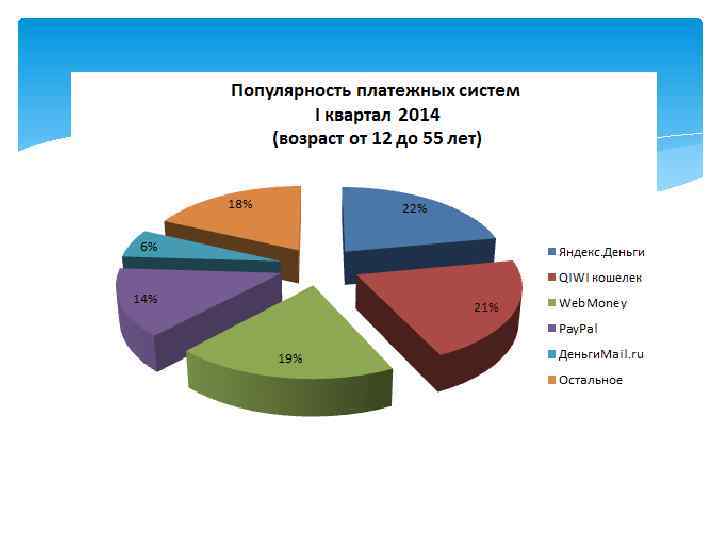 Популярность платежных систем
I квартал 2014
(возраст от 12 до 55 лет)

22%
21%
19%
14%
6%
18%

Яндекс.Деньги
QIWI кошелек
Web Money
PayPal
ДеньгиMail.ru
Остальное